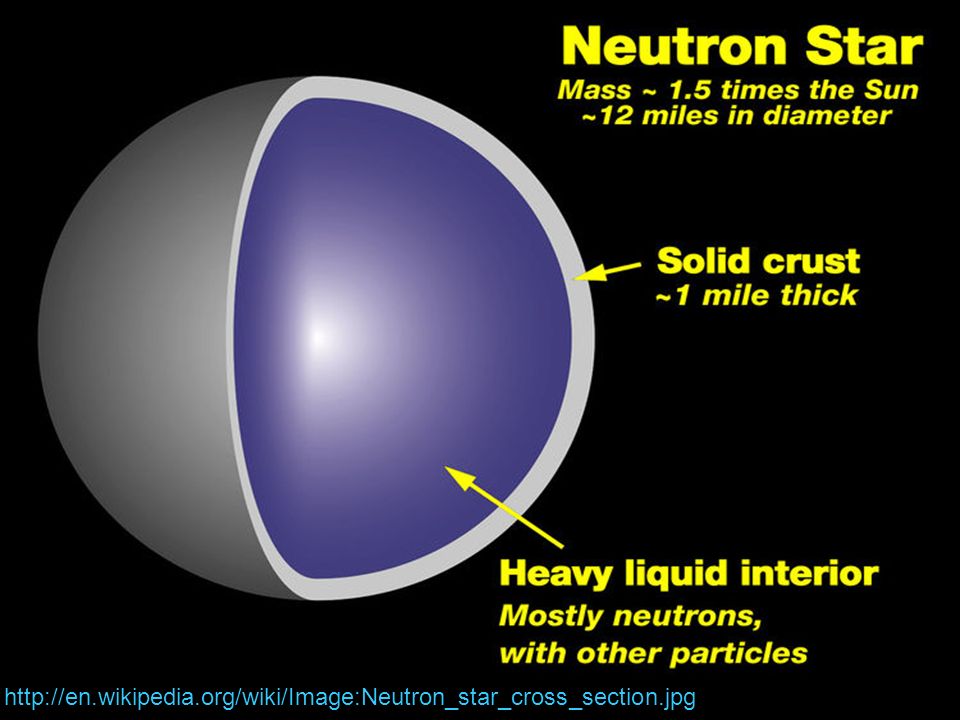 Neutron Star
Mass ~ 1.5 times the Sun
~12 miles in diameter

Solid crust
~1 mile thick

Heavy liquid interior
Mostly neutrons,
with other particles

http://en.wikipedia.org/wiki/Image:Neutron_star_cross_section.jpg